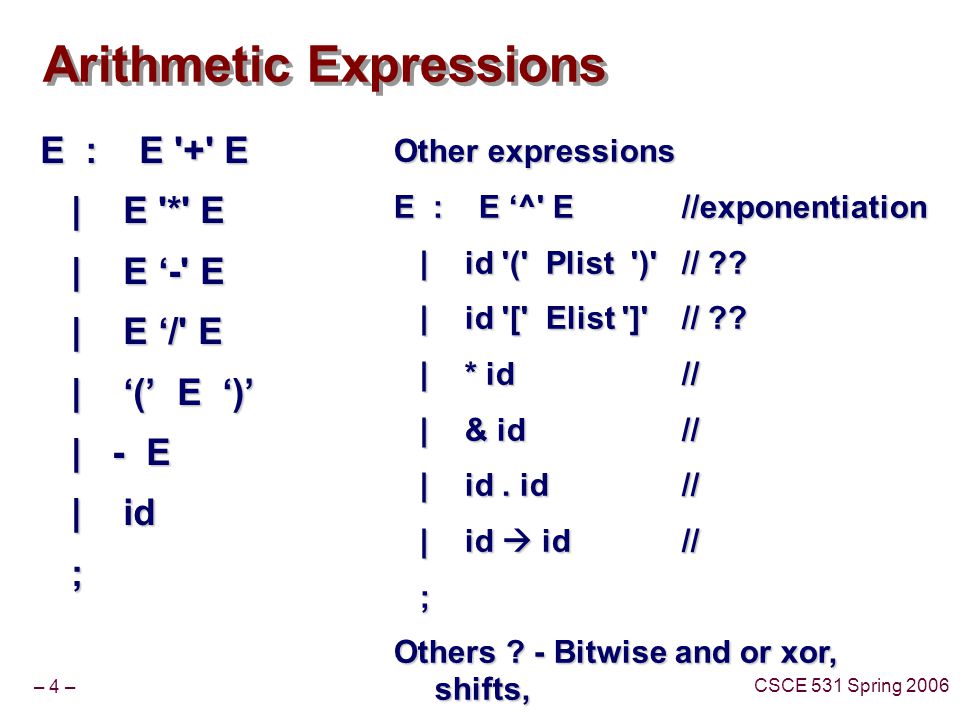 Arithmetic Expressions

E : E '+' E
| E '*' E
| E ‘-' E
| E ‘/' E
| ‘(’ E ‘)’
| - E
| id
;

Other expressions

E : E ‘^' E //exponentiation
| id '(' Plist ')' // ??
| id '[' Elist ']' // ??
| * id //
| & id //
| id . id //
| id → id //
;

Others ? - Bitwise and or xor, shifts,

– 4 –

CSCE 531 Spring 2006